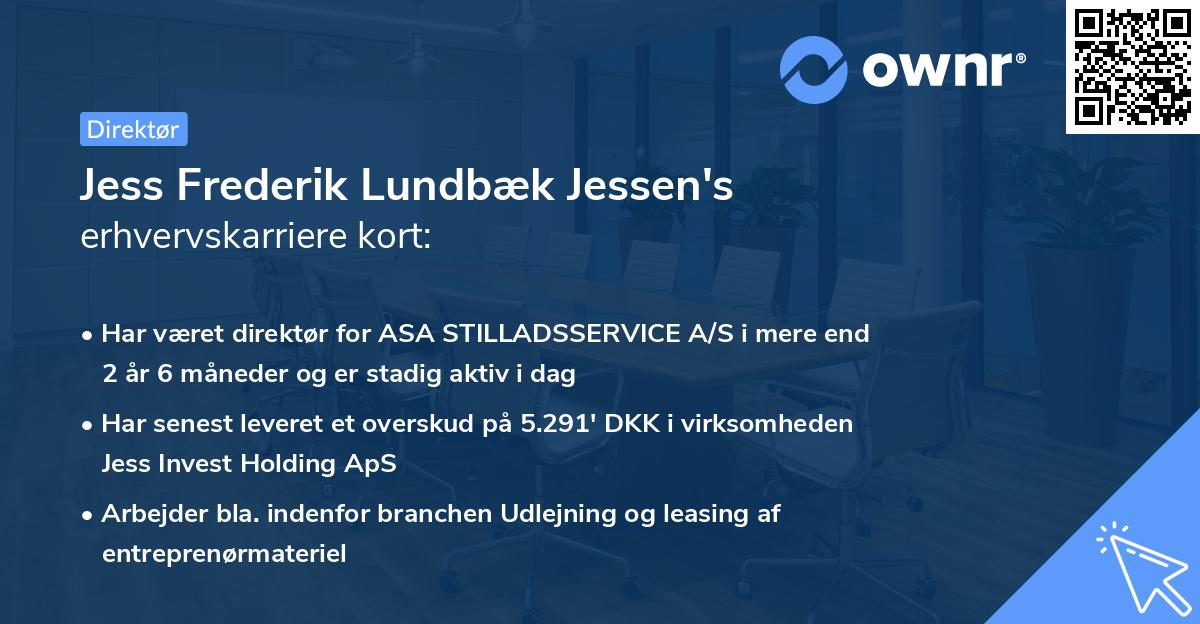 ownr®

Direktør

Jess Frederik Lundbæk Jessen's erhvervskarriere kort:

• Har været direktør for ASA STILLADSSERVICE A/S i mere end 2 år 6 måneder og er stadig aktiv i dag

• Har senest leveret et overskud på 5.291' DKK i virksomheden Jess Invest Holding ApS

• Arbejder bla. indenfor branchen Udlejning og leasing af entreprenørmateriel